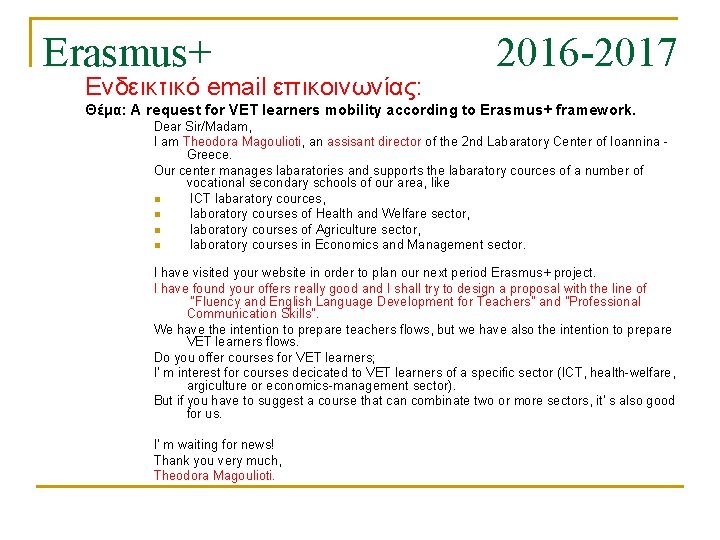 Erasmus+ 2016-2017

Ενδεικτικό email επικοινωνίας:

Θέμα: A request for VET learners mobility according to Erasmus+ framework.

Dear Sir/Madam,

I am Theodora Magoulioti, an assisant director of the 2nd Labaratory Center of Ioannina - Greece.

Our center manages labaratories and supports the labaratory cources of a number of vocational secondary schools of our area, like

- ICT labaratory cources,
- laboratory courses of Health and Welfare sector,
- laboratory courses of Agriculture sector,
- laboratory courses in Economics and Management sector.

I have visited your website in order to plan our next period Erasmus+ project.

I have found your offers really good and I shall try to design a proposal with the line of "Fluency and English Language Development for Teachers" and "Professional Communication Skills".

We have the intention to prepare teachers flows, but we have also the intention to prepare VET learners flows.

Do you offer courses for VET learners;

I' m interest for courses decicated to VET learners of a specific sector (ICT, health-welfare, argiculture or economics-management sector).

But if you have to suggest a course that can combinate two or more sectors, it' s also good for us.

I' m waiting for news!

Thank you very much,

Theodora Magoulioti.